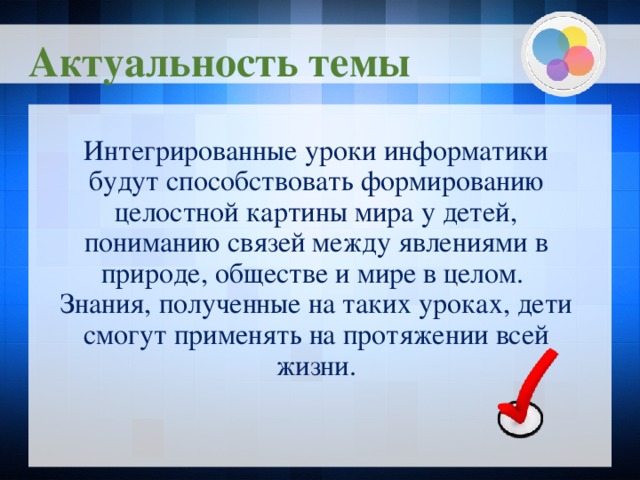 Актуальность темы

Интегрированные уроки информатики будут способствовать формированию целостной картины мира у детей, пониманию связей между явлениями в природе, обществе и мире в целом. Знания, полученные на таких уроках, дети смогут применять на протяжении всей жизни.